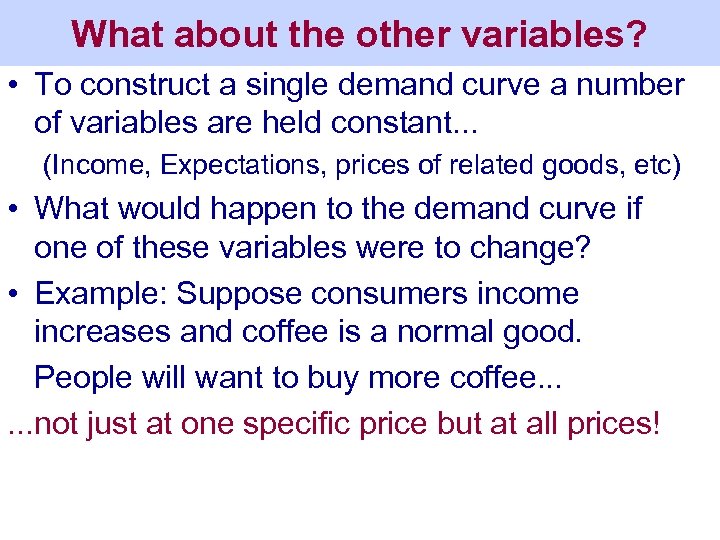 What about the other variables?

• To construct a single demand curve a number of variables are held constant...

(Income, Expectations, prices of related goods, etc)

• What would happen to the demand curve if one of these variables were to change?

• Example: Suppose consumers income increases and coffee is a normal good.

People will want to buy more coffee...

...not just at one specific price but at all prices!